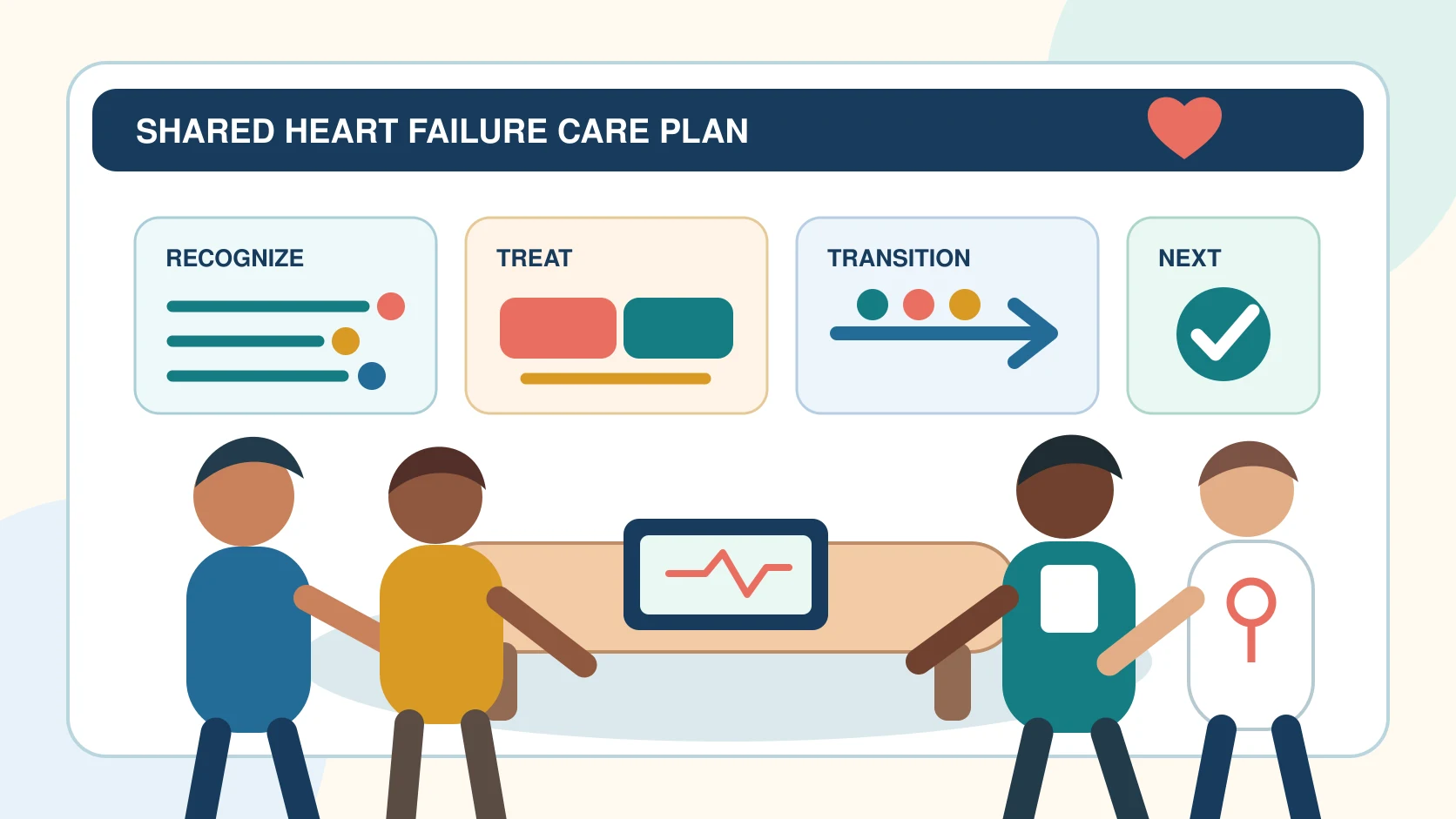 SHARED HEART FAILURE CARE PLAN

RECOGNIZE

TREAT

TRANSITION

NEXT